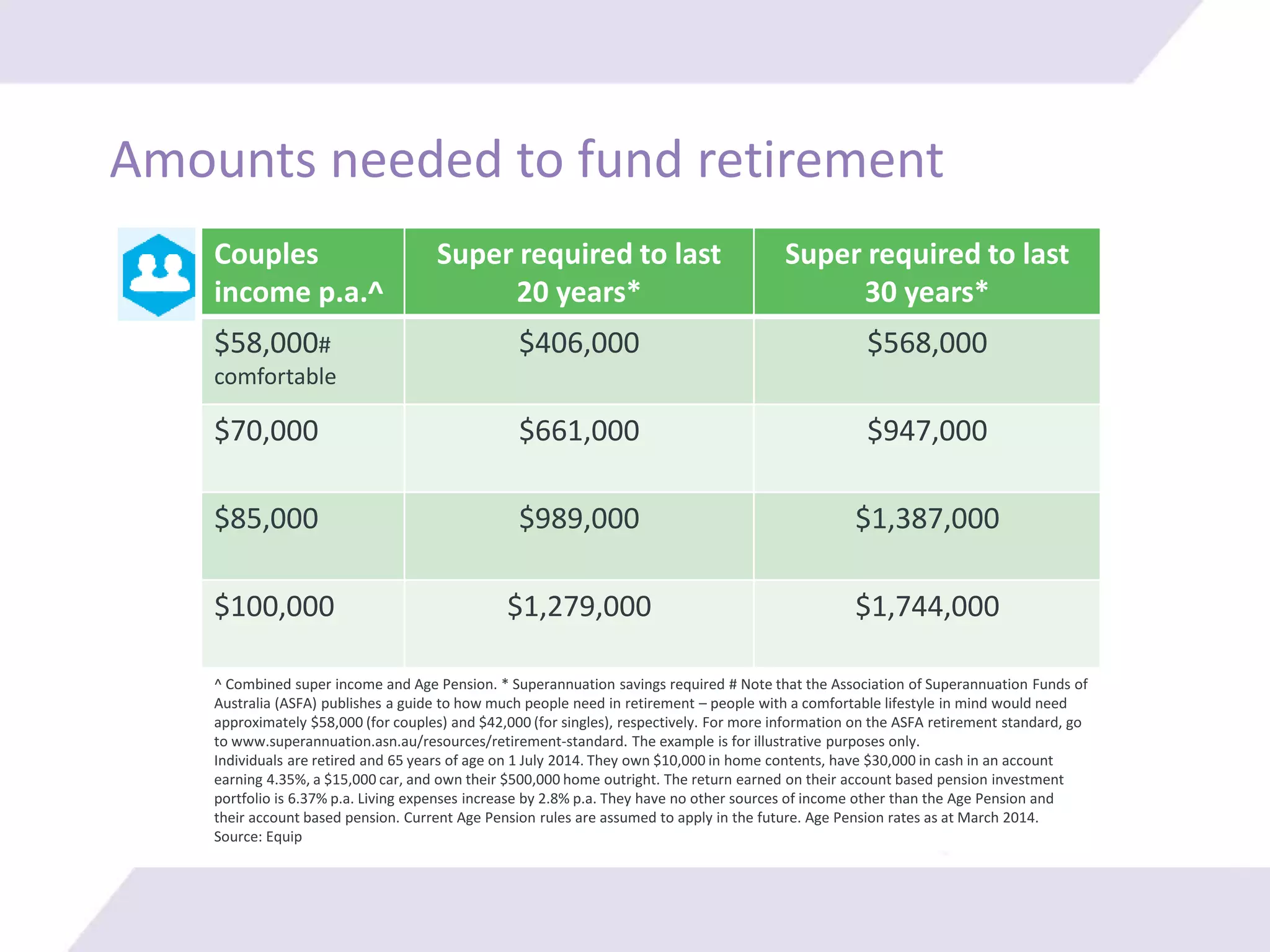 Amounts needed to fund retirement

| Couples income p.a.^ | Super required to last 20 years* | Super required to last 30 years* |
|---|---|---|
| \$58,000# comfortable | \$406,000 | \$568,000 |
| \$70,000 | \$661,000 | \$947,000 |
| \$85,000 | \$989,000 | \$1,387,000 |
| \$100,000 | \$1,279,000 | \$1,744,000 |

^ Combined super income and Age Pension. * Superannuation savings required # Note that the Association of Superannuation Funds of Australia (ASFA) publishes a guide to how much people need in retirement – people with a comfortable lifestyle in mind would need approximately \$58,000 (for couples) and \$42,000 (for singles), respectively. For more information on the ASFA retirement standard, go to www.superannuation.asn.au/resources/retirement-standard. The example is for illustrative purposes only.
Individuals are retired and 65 years of age on 1 July 2014. They own \$10,000 in home contents, have \$30,000 in cash in an account earning 4.35%, a \$15,000 car, and own their \$500,000 home outright. The return earned on their account based pension investment portfolio is 6.37% p.a. Living expenses increase by 2.8% p.a. They have no other sources of income other than the Age Pension and their account based pension. Current Age Pension rules are assumed to apply in the future. Age Pension rates as at March 2014.
Source: Equip